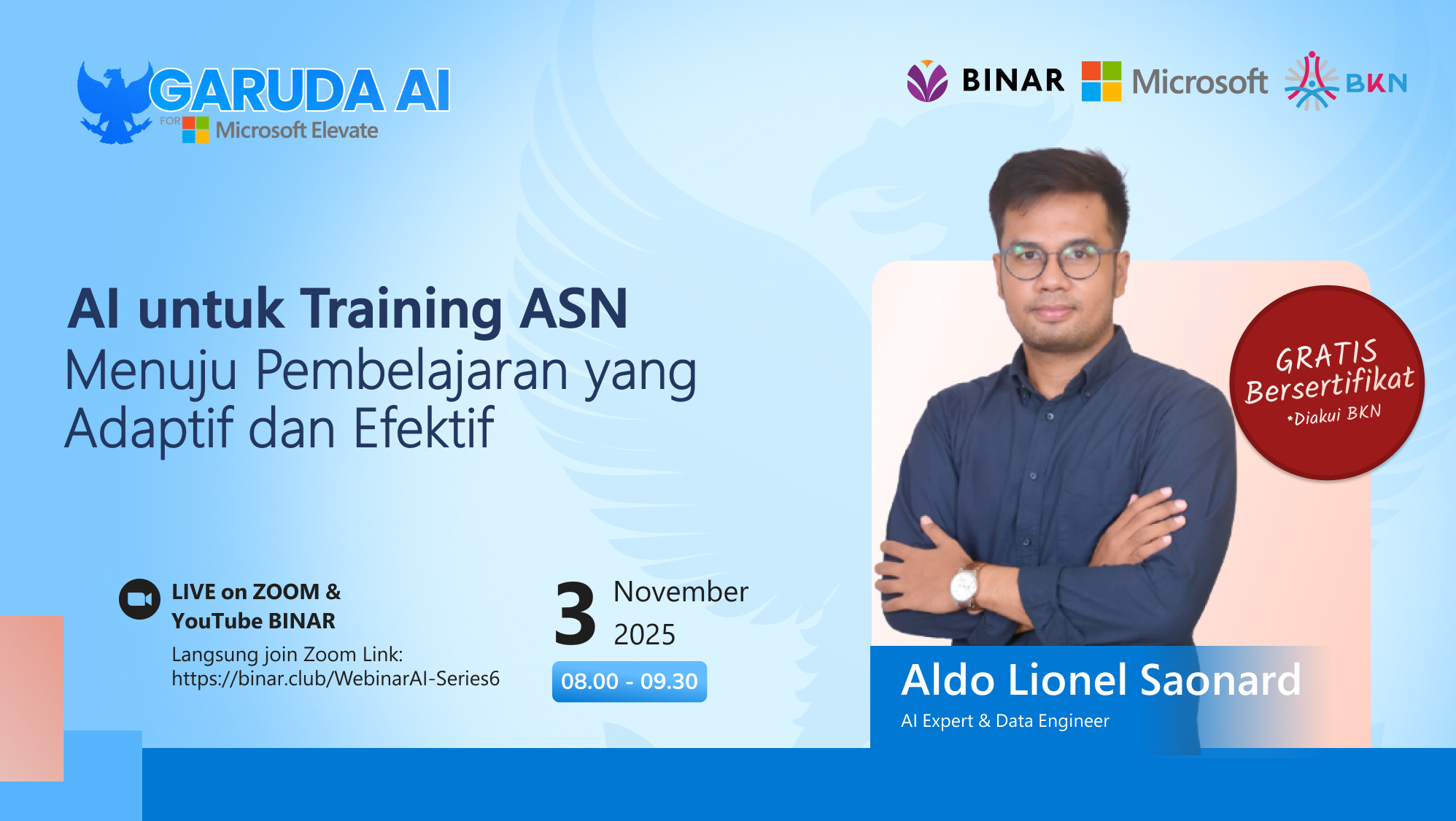 GARUDA AI
FOR Microsoft Elevate

BINAR Microsoft BKN

AI untuk Training ASN
Menuju Pembelajaran yang Adaptif dan Efektif

GRATIS Bersertifikat
*Diakui BKN

LIVE on ZOOM & YouTube BINAR
Langsung join Zoom Link:
https://binar.club/WebinarAI-Series6

3 November 2025
08.00 - 09.30

Aldo Lionel Saonard
AI Expert & Data Engineer